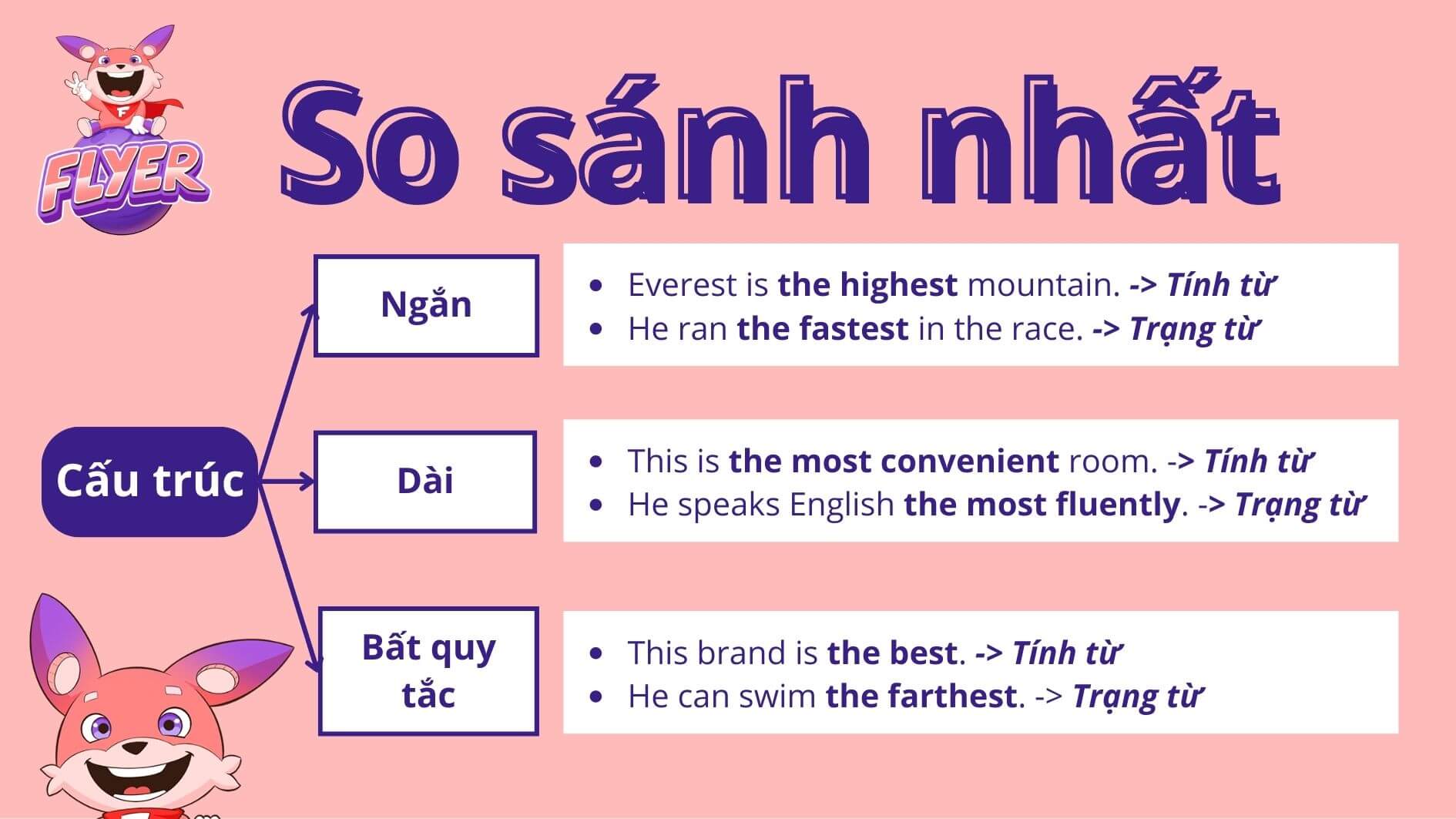 FLYER

So sánh nhất

Cấu trúc

Ngắn

- Everest is the highest mountain. -> Tính từ
- He ran the fastest in the race. -> Trạng từ

Dài

- This is the most convenient room. -> Tính từ
- He speaks English the most fluently. -> Trạng từ

Bất quy tắc

- This brand is the best. -> Tính từ
- He can swim the farthest. -> Trạng từ